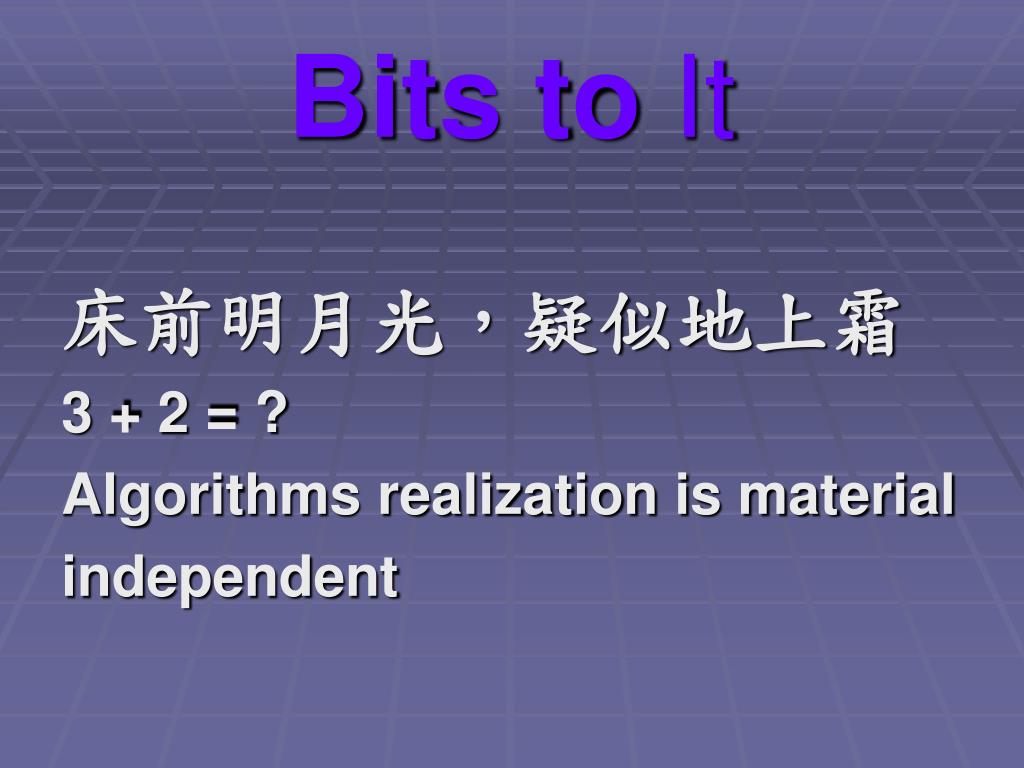 Bits to It

床前明月光，疑似地上霜

3 + 2 = ?

Algorithms realization is material independent